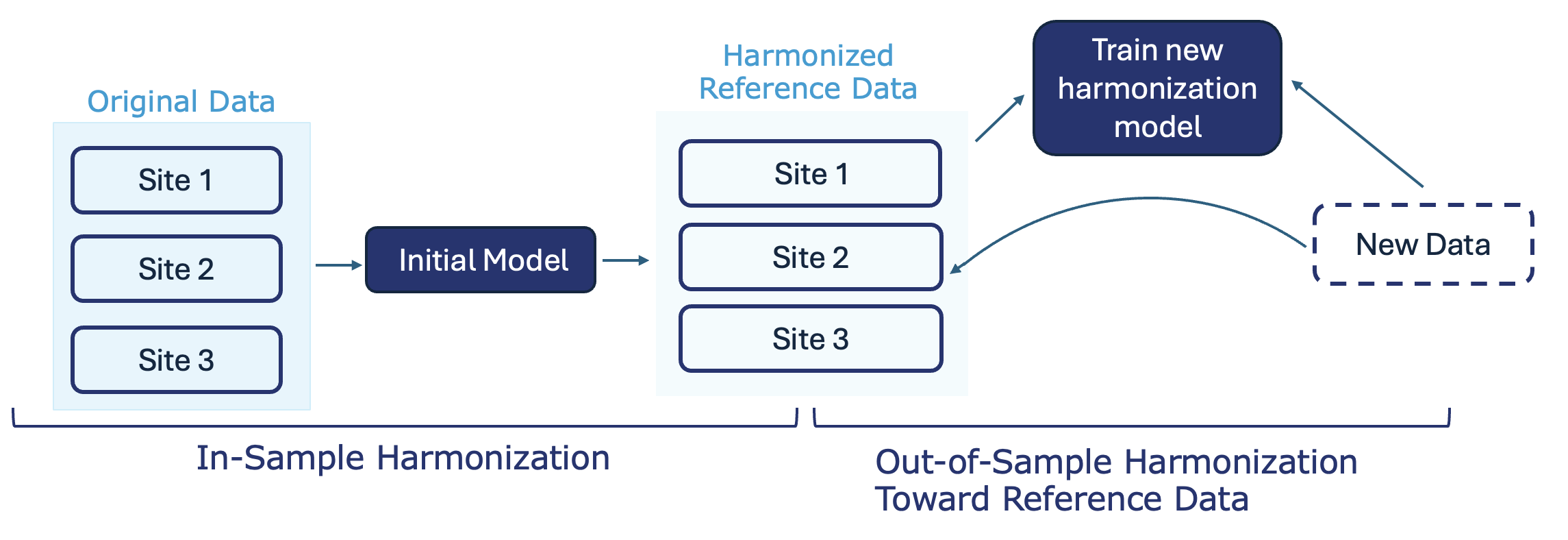 Original Data

Site 1

Site 2

Site 3

Initial Model

Harmonized Reference Data

Site 1

Site 2

Site 3

Train new harmonization model

New Data

In-Sample Harmonization

Out-of-Sample Harmonization Toward Reference Data